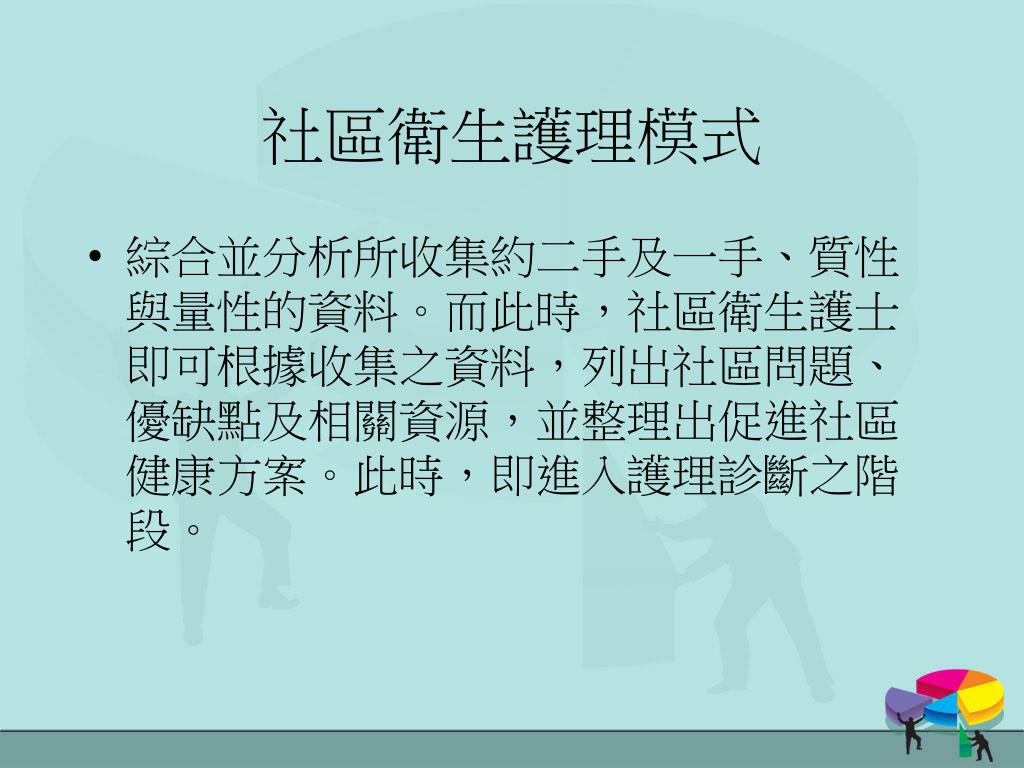 社區衛生護理模式

• 綜合並分析所收集約二手及一手、質性與量性的資料。而此時，社區衛生護士即可根據收集之資料，列出社區問題、優缺點及相關資源，並整理出促進社區健康方案。此時，即進入護理診斷之階段。